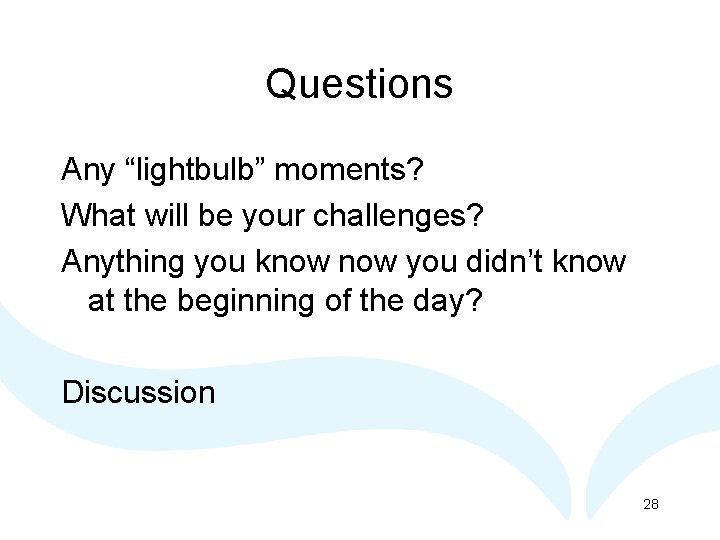 Questions

Any “lightbulb” moments?

What will be your challenges?

Anything you know now you didn’t know at the beginning of the day?

Discussion

28